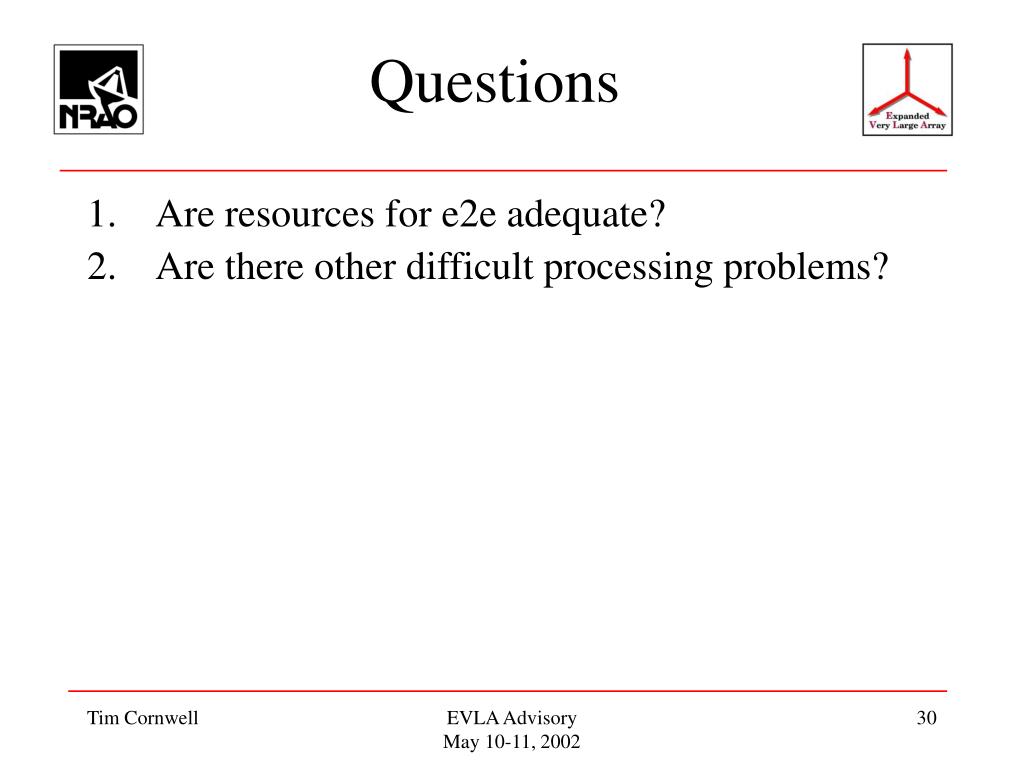 NRAO

Questions

Expanded Very Large Array

1. Are resources for e2e adequate?
2. Are there other difficult processing problems?

Tim Cornwell

EVLA Advisory
May 10-11, 2002

30